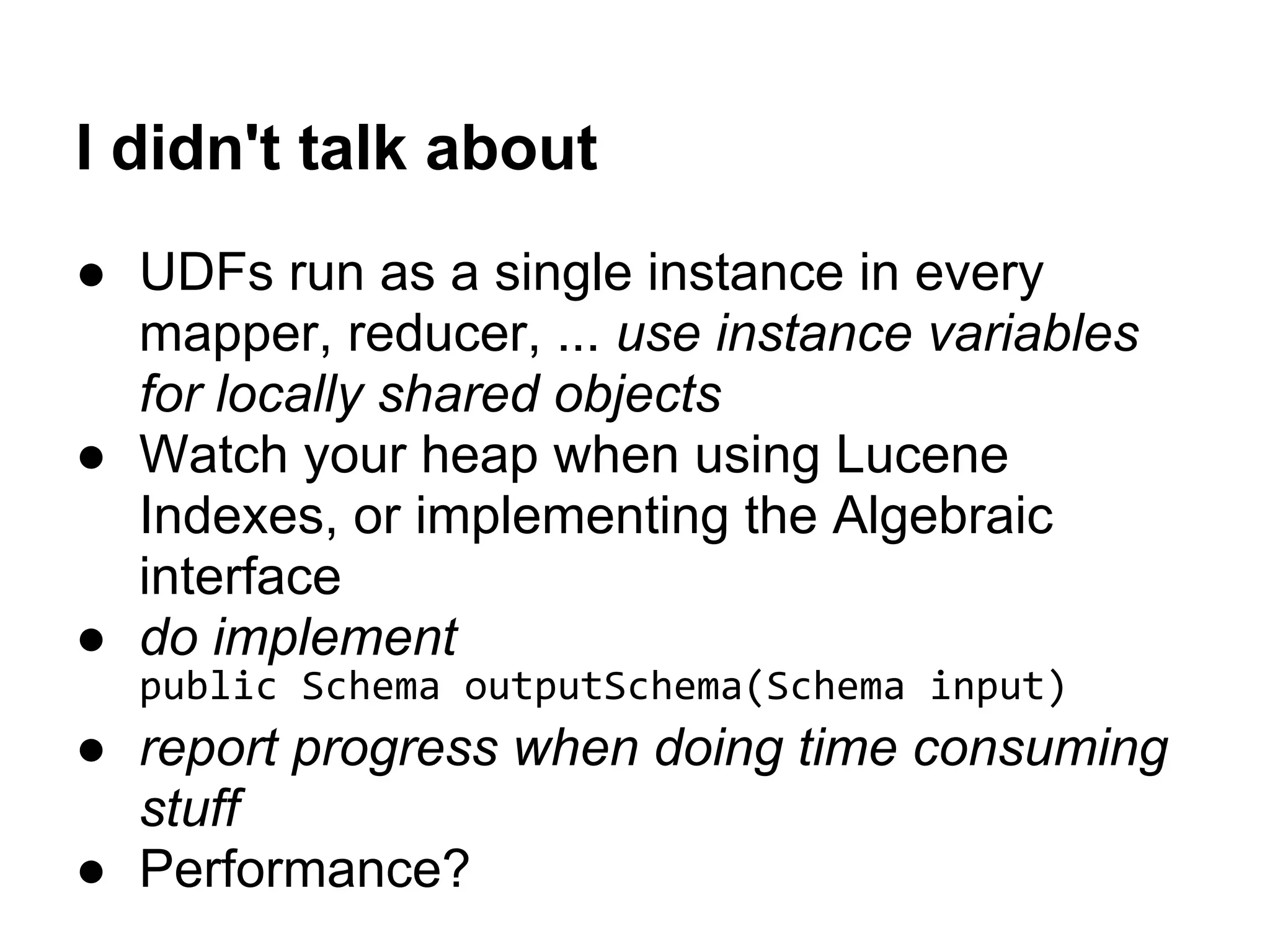 I didn't talk about

● UDFs run as a single instance in every mapper, reducer, ... use instance variables for locally shared objects
● Watch your heap when using Lucene Indexes, or implementing the Algebraic interface
● do implement
public Schema outputSchema(Schema input)
● report progress when doing time consuming stuff
● Performance?